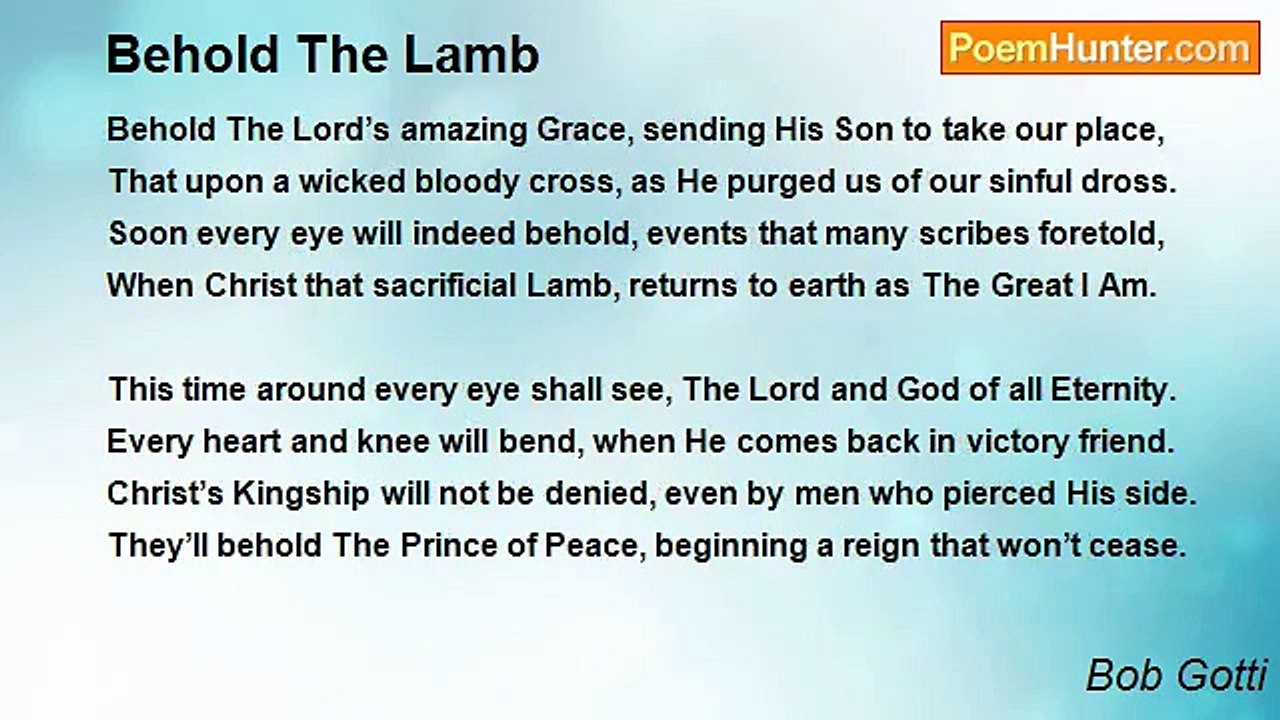 Behold The Lamb

PoemHunter.com

Behold The Lord's amazing Grace, sending His Son to take our place,
That upon a wicked bloody cross, as He purged us of our sinful dross.
Soon every eye will indeed behold, events that many scribes foretold,
When Christ that sacrificial Lamb, returns to earth as The Great I Am.

This time around every eye shall see, The Lord and God of all Eternity.
Every heart and knee will bend, when He comes back in victory friend.
Christ's Kingship will not be denied, even by men who pierced His side.
They'll behold The Prince of Peace, beginning a reign that won't cease.

Bob Gotti